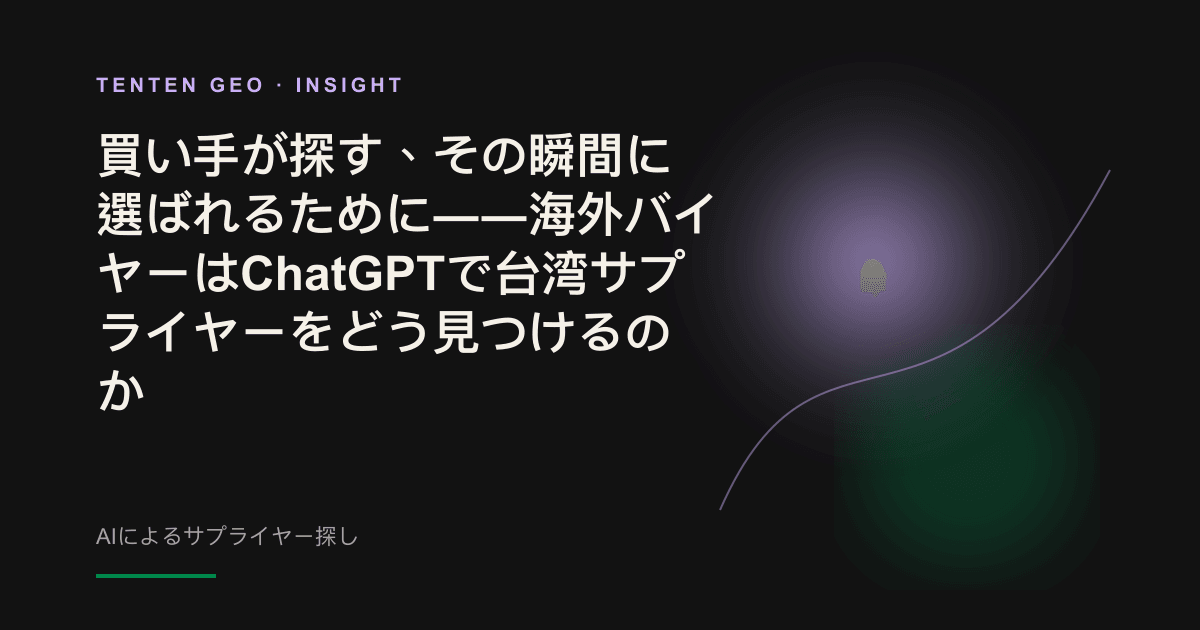 TENTEN GEO · INSIGHT

買い手が探す、その瞬間に選ばれるために——海外バイヤーはChatGPTで台湾サプライヤーをどう見つけるのか

AIによるサプライヤー探し